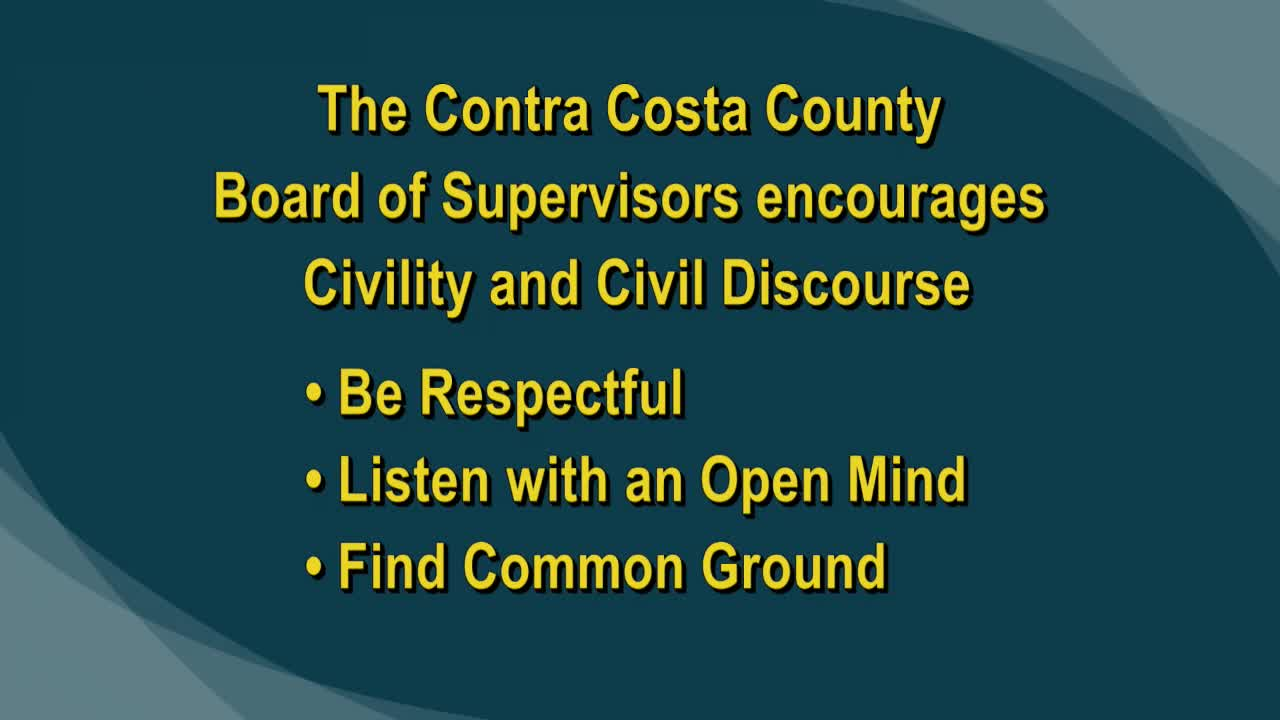 The Contra Costa County Board of Supervisors encourages Civility and Civil Discourse

• Be Respectful
• Listen with an Open Mind
• Find Common Ground